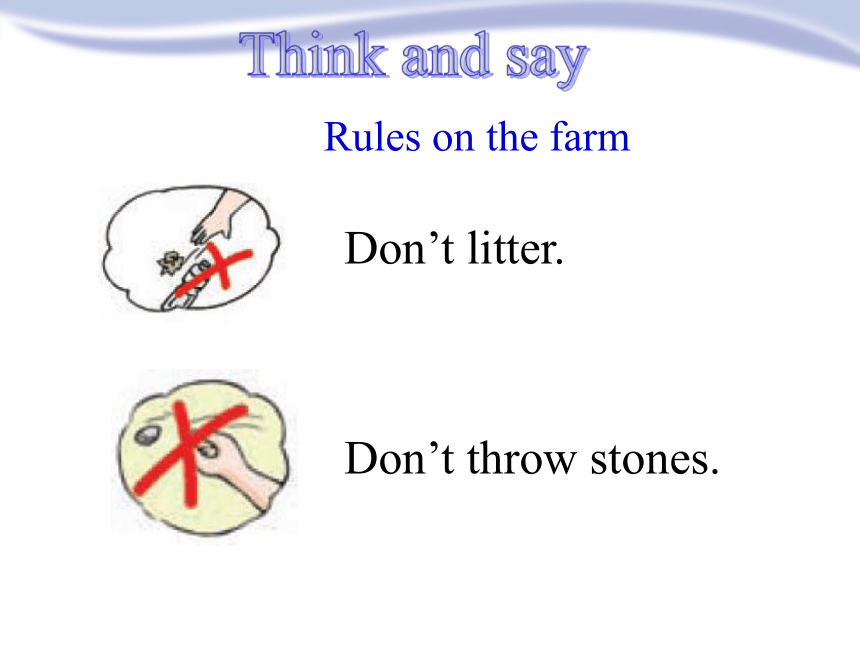 Think and say

Rules on the farm

Don’t litter.

Don’t throw stones.